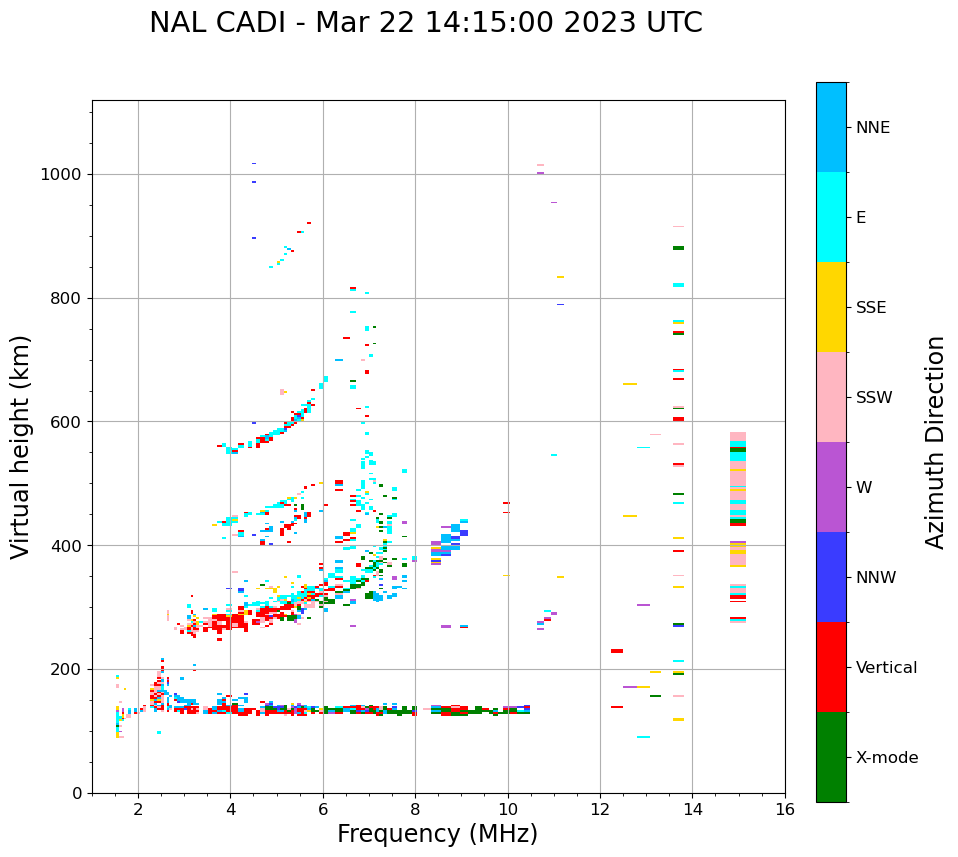 NAL CADI - Mar 22 14:15:00 2023 UTC

Virtual height (km)

1000
800
600
400
200
0

2
4
6
8
10
12
14
16

Frequency (MHz)

NNE
E
SSE
SSW
W
NNW
Vertical
X-mode

Azimuth Direction